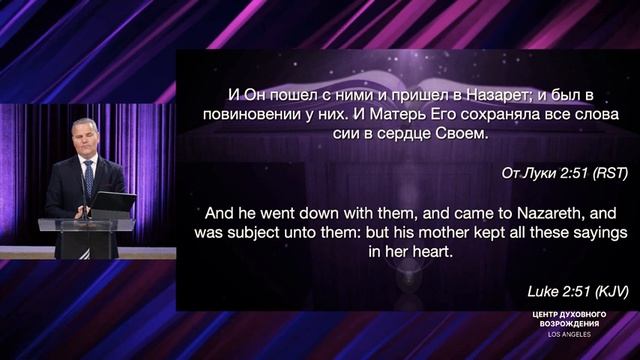 И Он пошел с ними и пришел в Назарет; и был в повиновении у них. И Матерь Его сохраняла все слова сии в сердце Своем.

От Луки 2:51 (RST)

And he went down with them, and came to Nazareth, and was subject unto them: but his mother kept all these sayings in her heart.

Luke 2:51 (KJV)

ЦЕНТР ДУХОВНОГО ВОЗРОЖДЕНИЯ
LOS ANGELES